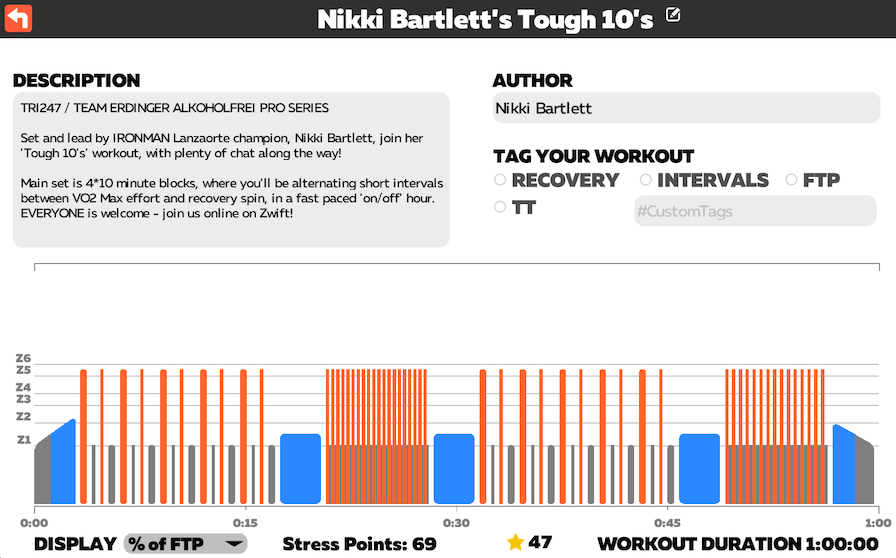 Nikki Bartlett's Tough 10's

DESCRIPTION

TRI247 / TEAM ERDINGER ALKOHOLFREI PRO SERIES

Set and lead by IRONMAN Lanzaorte champion, Nikki Bartlett, join her 'Tough 10's' workout, with plenty of chat along the way!

Main set is 4*10 minute blocks, where you'll be alternating short intervals between VO2 Max effort and recovery spin, in a fast paced 'on/off' hour. EVERYONE is welcome - join us online on Zwift!

AUTHOR

Nikki Bartlett

TAG YOUR WORKOUT

RECOVERY INTERVALS FTP

TT

#CustomTags

Z6
Z5
Z4
Z3
Z2
Z1

0:00 0:15 0:30 0:45 1:00

DISPLAY % of FTP

Stress Points: 69

47

WORKOUT DURATION 1:00:00